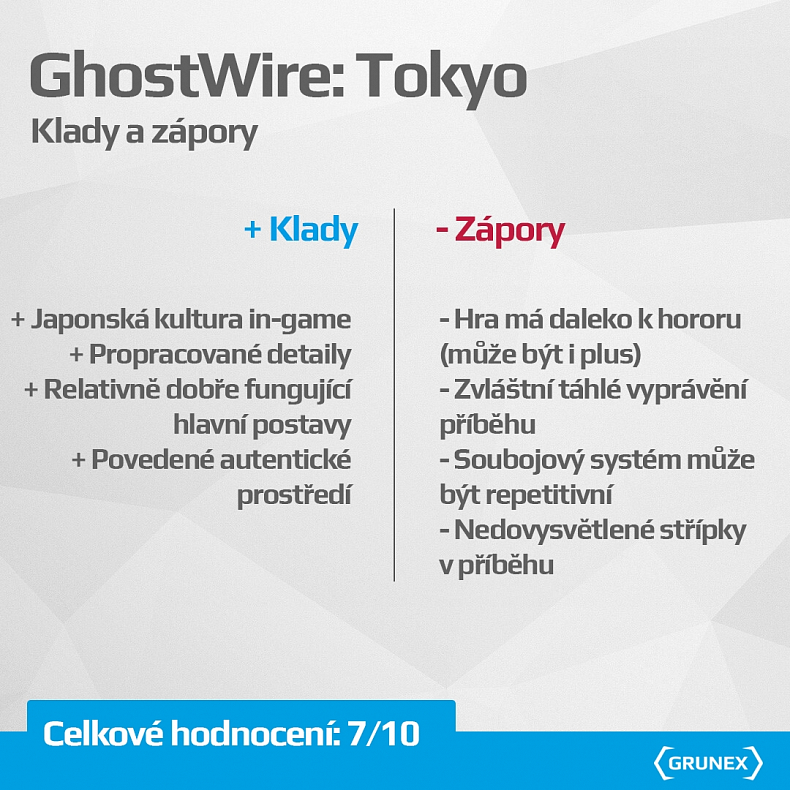 GhostWire: Tokyo
Klady a zápory

+ Klady

+ Japonská kultura in-game
+ Propracované detaily
+ Relativně dobře fungující hlavní postavy
+ Povedené autentické prostředí

- Zápory

- Hra má daleko k hororu (může být i plus)
- Zvláštní táhlé vyprávění příběhu
- Soubojový systém může být repetitivní
- Nedovysvětlené střípky v příběhu

Celkové hodnocení: 7/10

GRUNEX